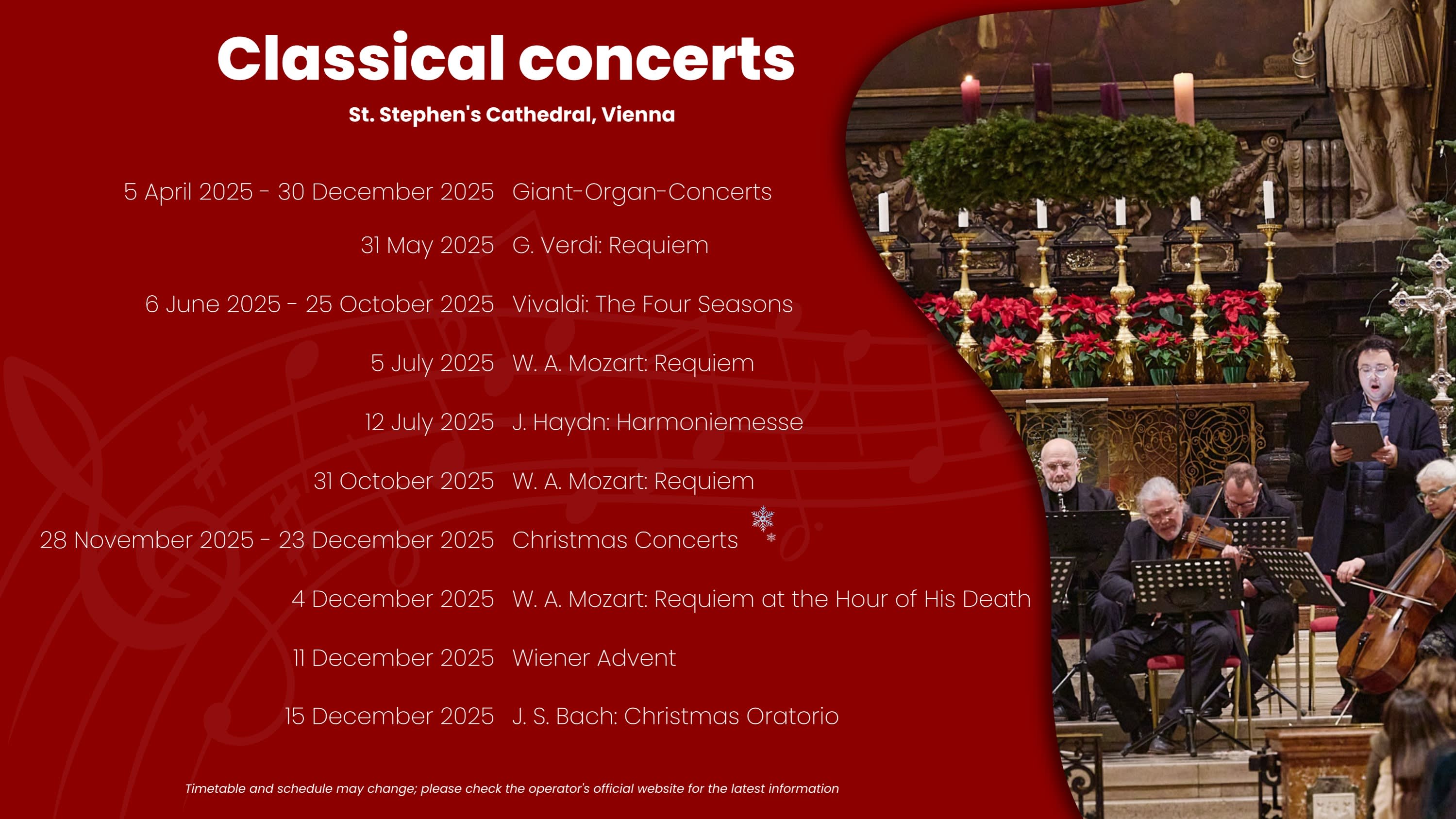 Classical concerts

St. Stephen's Cathedral, Vienna

| | |
|---|---|
| 5 April 2025 - 30 December 2025 | Giant-Organ-Concerts |
| 31 May 2025 | G. Verdi: Requiem |
| 6 June 2025 - 25 October 2025 | Vivaldi: The Four Seasons |
| 5 July 2025 | W. A. Mozart: Requiem |
| 12 July 2025 | J. Haydn: Harmoniemesse |
| 31 October 2025 | W. A. Mozart: Requiem |
| 28 November 2025 - 23 December 2025 | Christmas Concerts |
| 4 December 2025 | W. A. Mozart: Requiem at the Hour of His Death |
| 11 December 2025 | Wiener Advent |
| 15 December 2025 | J. S. Bach: Christmas Oratorio |

Timetable and schedule may change; please check the operator's official website for the latest information